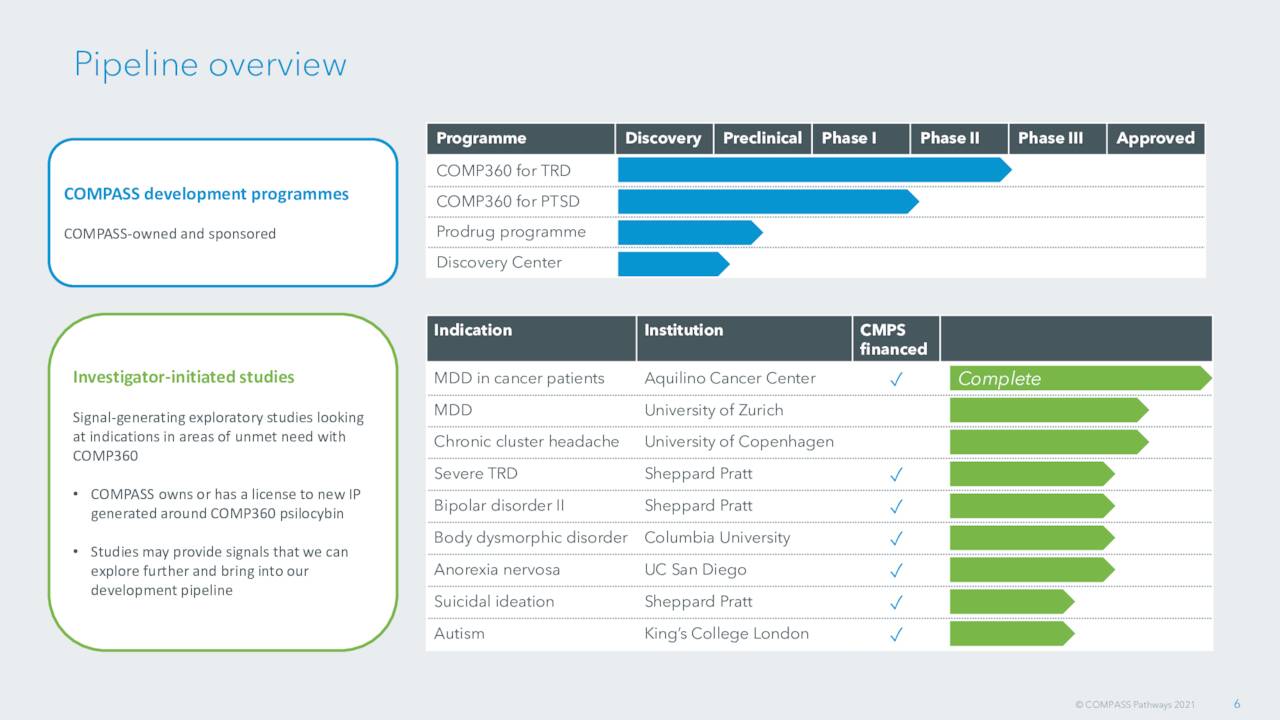 Pipeline overview

COMPASS development programmes

COMPASS-owned and sponsored

| Programme | Discovery | Preclinical | Phase I | Phase II | Phase III | Approved |
|---|---|---|---|---|---|---|
| COMP360 for TRD | | | | | | |
| COMP360 for PTSD | | | | | | |
| Prodrug programme | | | | | | |
| Discovery Center | | | | | | |

Investigator-initiated studies

Signal-generating exploratory studies looking at indications in areas of unmet need with COMP360

• COMPASS owns or has a license to new IP generated around COMP360 psilocybin

• Studies may provide signals that we can explore further and bring into our development pipeline

| Indication | Institution | CMPS financed | |
|---|---|---|---|
| MDD in cancer patients | Aquilino Cancer Center | ✓ | Complete |
| MDD | University of Zurich | | |
| Chronic cluster headache | University of Copenhagen | | |
| Severe TRD | Sheppard Pratt | ✓ | |
| Bipolar disorder II | Sheppard Pratt | ✓ | |
| Body dysmorphic disorder | Columbia University | ✓ | |
| Anorexia nervosa | UC San Diego | ✓ | |
| Suicidal ideation | Sheppard Pratt | ✓ | |
| Autism | King's College London | ✓ | |

© COMPASS Pathways 2021 6